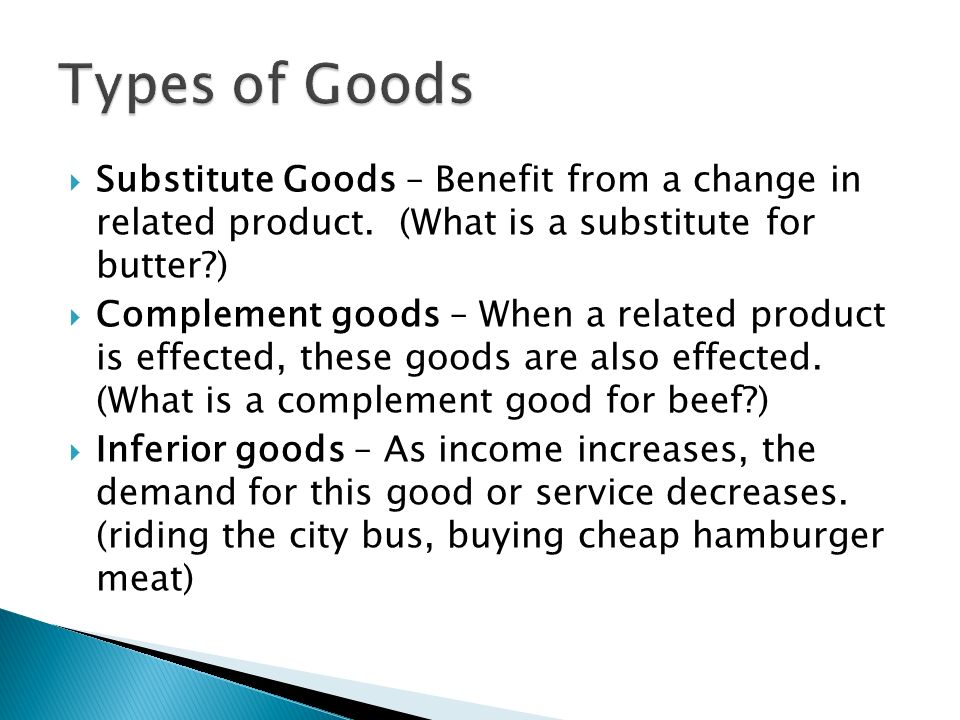 Types of Goods

Substitute Goods – Benefit from a change in related product. (What is a substitute for butter?)

Complement goods – When a related product is effected, these goods are also effected. (What is a complement good for beef?)

Inferior goods – As income increases, the demand for this good or service decreases. (riding the city bus, buying cheap hamburger meat)